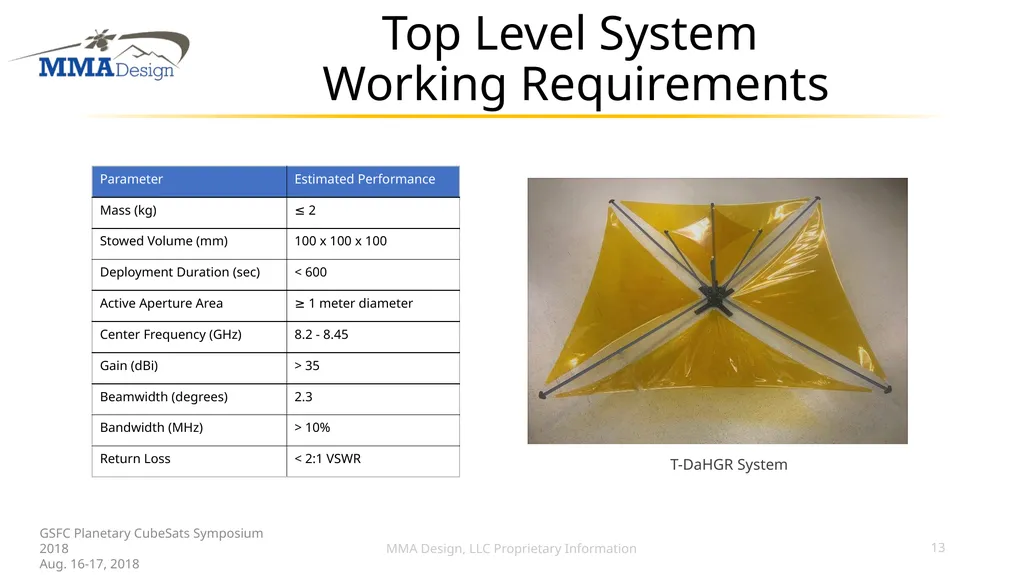 MMA Design

Top Level System Working Requirements

| Parameter | Estimated Performance |
|---|---|
| Mass (kg) | ≤ 2 |
| Stowed Volume (mm) | 100 x 100 x 100 |
| Deployment Duration (sec) | < 600 |
| Active Aperture Area | ≥ 1 meter diameter |
| Center Frequency (GHz) | 8.2 - 8.45 |
| Gain (dBi) | > 35 |
| Beamwidth (degrees) | 2.3 |
| Bandwidth (MHz) | > 10% |
| Return Loss | < 2:1 VSWR |

T-DaHGR System

GSFC Planetary CubeSats Symposium 2018
Aug. 16-17, 2018

MMA Design, LLC Proprietary Information

13